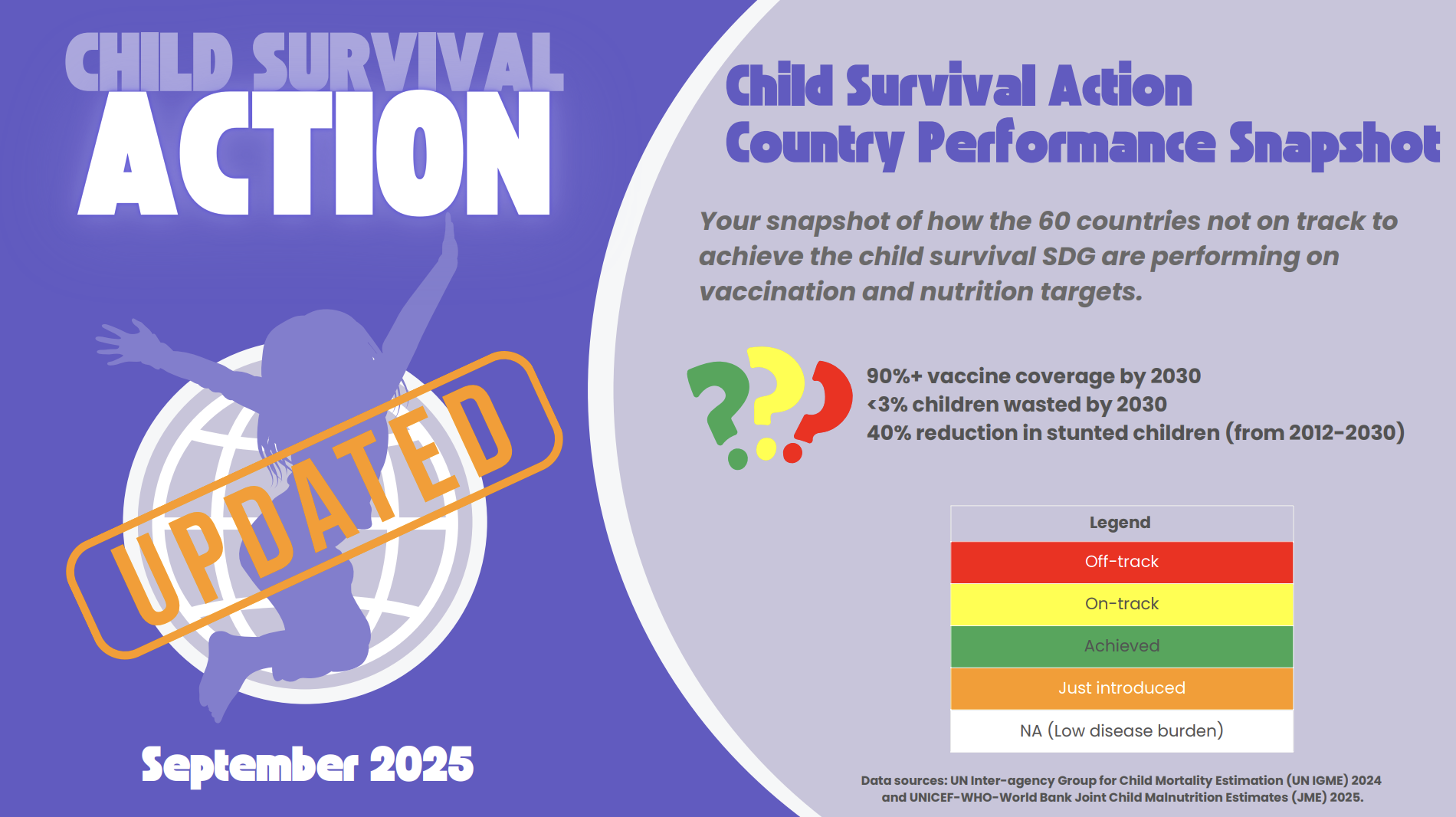 CHILD SURVIVAL
ACTION

UPDATED

September 2025

Child Survival Action
Country Performance Snapshot

Your snapshot of how the 60 countries not on track to achieve the child survival SDG are performing on vaccination and nutrition targets.

???

90%+ vaccine coverage by 2030
<3% children wasted by 2030
40% reduction in stunted children (from 2012-2030)

| Legend |
|---|
| Off-track |
| On-track |
| Achieved |
| Just introduced |
| NA (Low disease burden) |

Data sources: UN Inter-agency Group for Child Mortality Estimation (UN IGME) 2024 and UNICEF-WHO-World Bank Joint Child Malnutrition Estimates (JME) 2025.